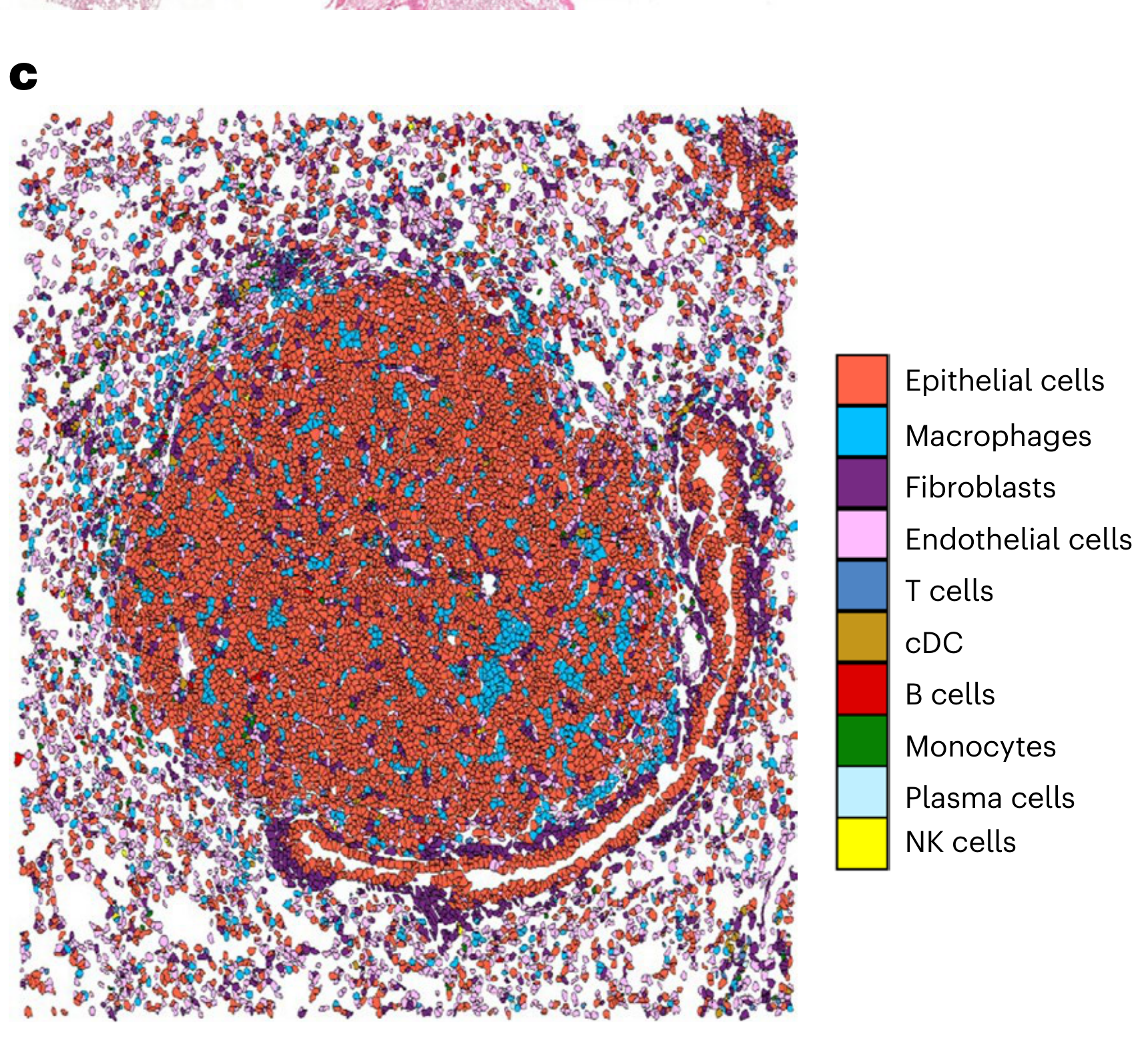 c

Epithelial cells
Macrophages
Fibroblasts
Endothelial cells
T cells
cDC
B cells
Monocytes
Plasma cells
NK cells